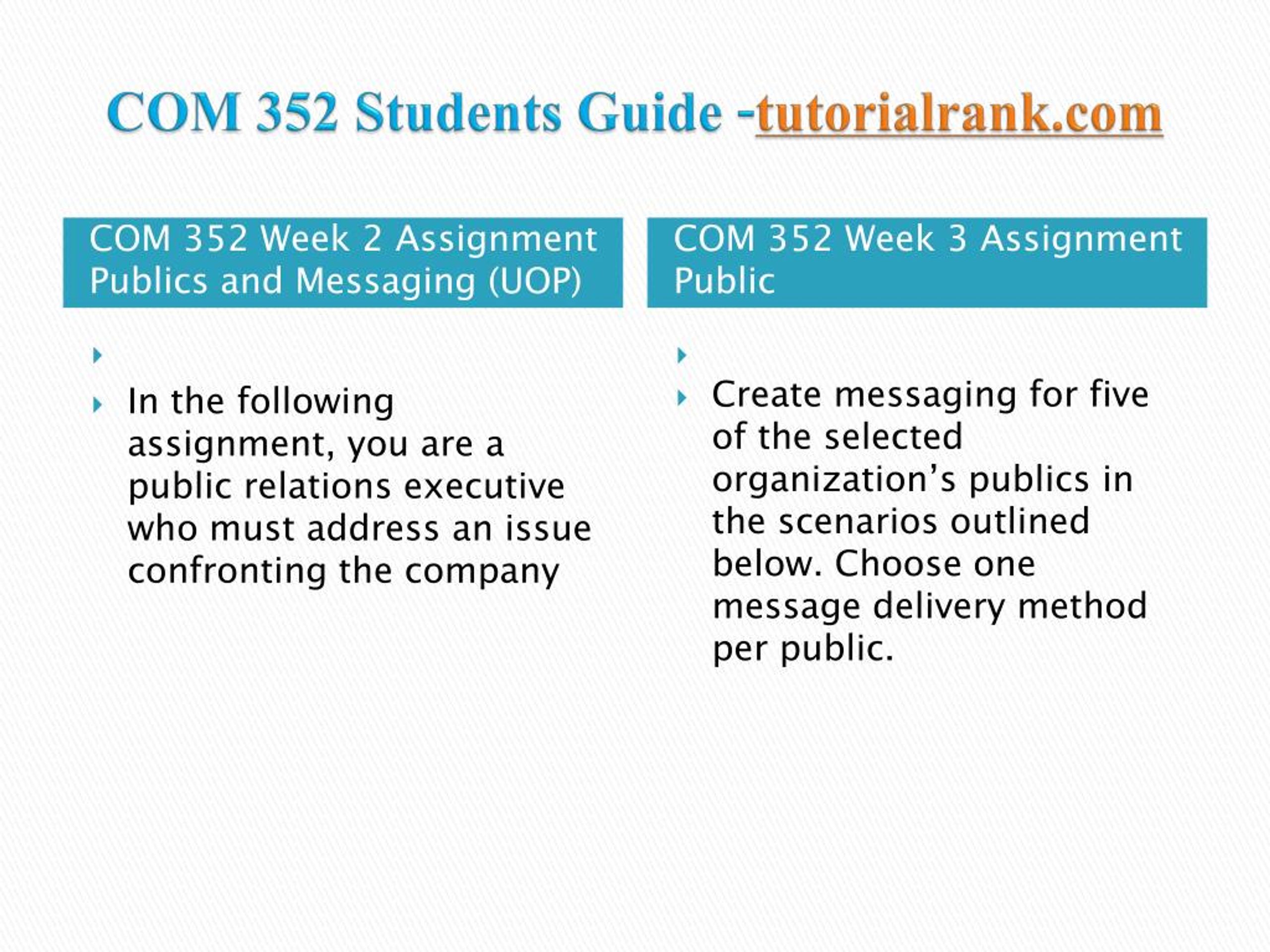 COM 352 Students Guide -tutorialrank.com

COM 352 Week 2 Assignment Publics and Messaging (UOP)

In the following assignment, you are a public relations executive who must address an issue confronting the company

COM 352 Week 3 Assignment Public

Create messaging for five of the selected organization’s publics in the scenarios outlined below. Choose one message delivery method per public.